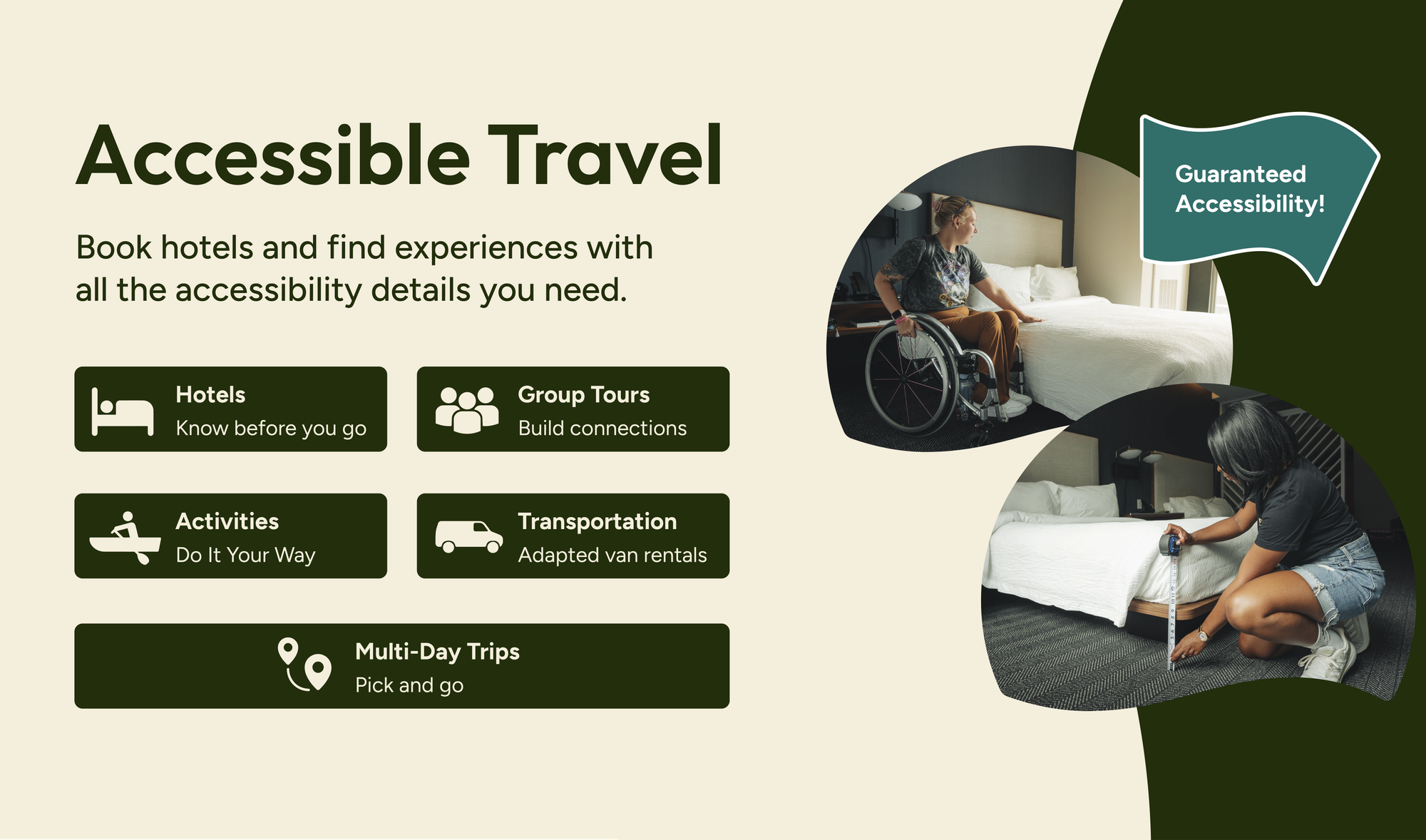 Accessible Travel

Book hotels and find experiences with all the accessibility details you need.

Hotels
Know before you go

Group Tours
Build connections

Activities
Do It Your Way

Transportation
Adapted van rentals

Multi-Day Trips
Pick and go

Guaranteed Accessibility!